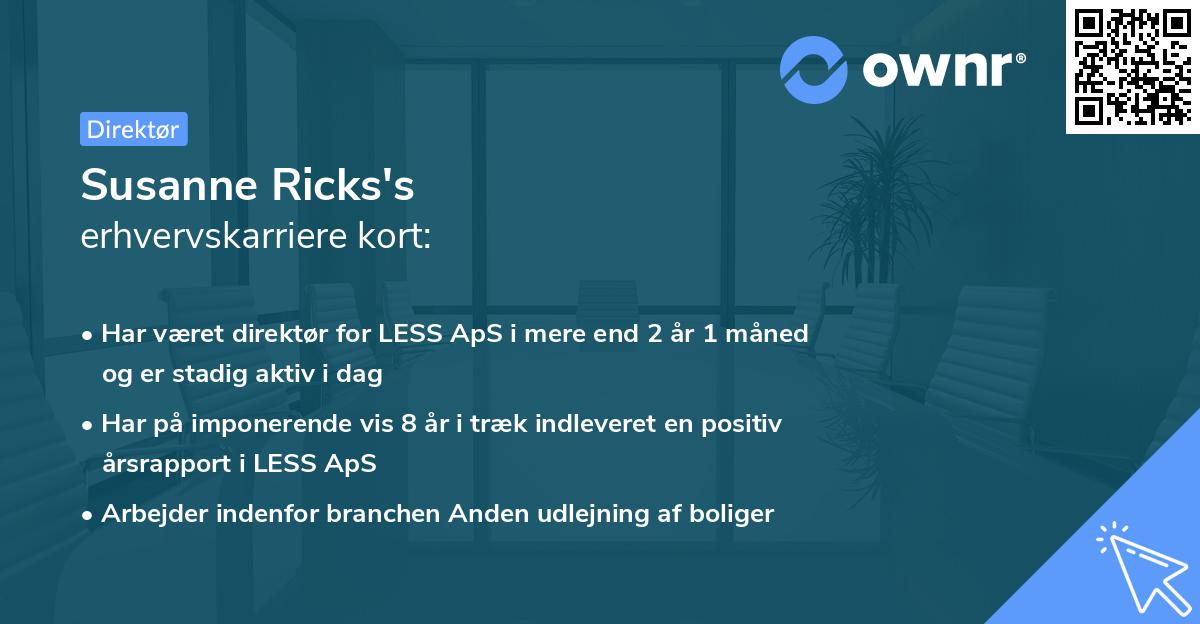 ownr®

Direktør

Susanne Ricks's
erhvervskarriere kort:

• Har været direktør for LESS ApS i mere end 2 år 1 måned og er stadig aktiv i dag
• Har på imponerende vis 8 år i træk indleveret en positiv årsrapport i LESS ApS
• Arbejder indenfor branchen Anden udlejning af boliger